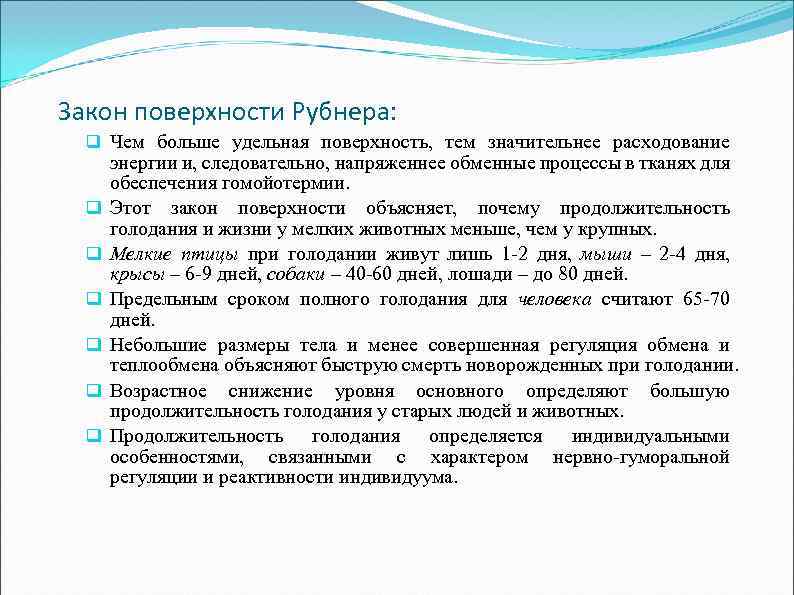 Закон поверхности Рубнера:

Чем больше удельная поверхность, тем значительнее расходование энергии и, следовательно, напряженнее обменные процессы в тканях для обеспечения гомойотермии.

Этот закон поверхности объясняет, почему продолжительность голодания и жизни у мелких животных меньше, чем у крупных.

Мелкие птицы при голодании живут лишь 1-2 дня, мыши – 2-4 дня, крысы – 6-9 дней, собаки – 40-60 дней, лошади – до 80 дней.

Предельным сроком полного голодания для человека считают 65-70 дней.

Небольшие размеры тела и менее совершенная регуляция обмена и теплообмена объясняют быструю смерть новорожденных при голодании.

Возрастное снижение уровня основного определяют большую продолжительность голодания у старых людей и животных.

Продолжительность голодания определяется индивидуальными особенностями, связанными с характером нервно-гуморальной регуляции и реактивности индивидуума.